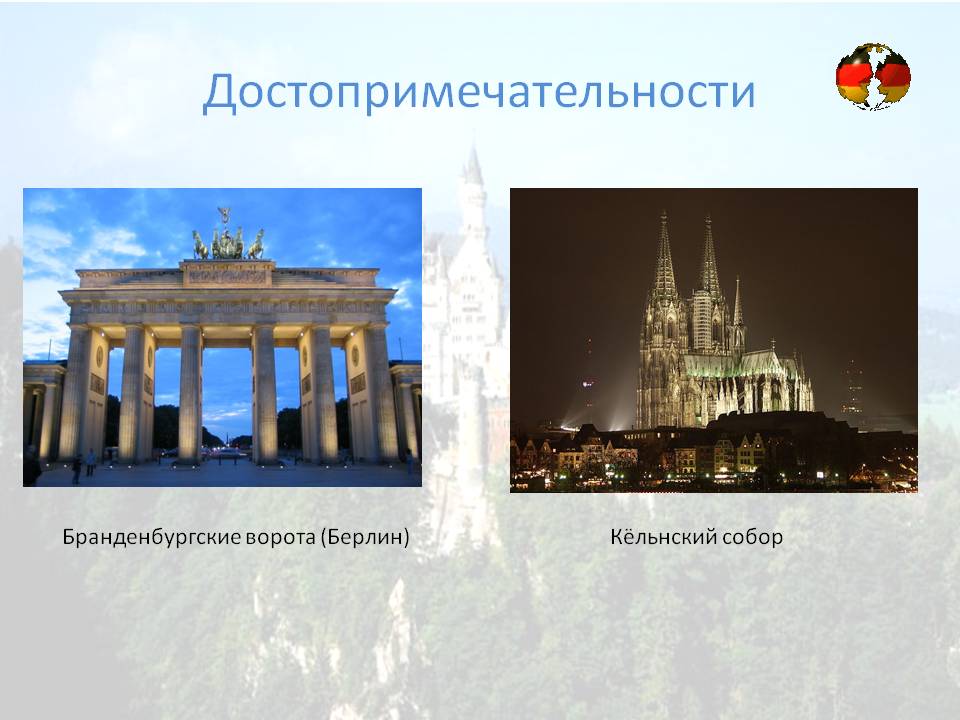 Достопримечательности

Бранденбургские ворота (Берлин)

Кёльнский собор